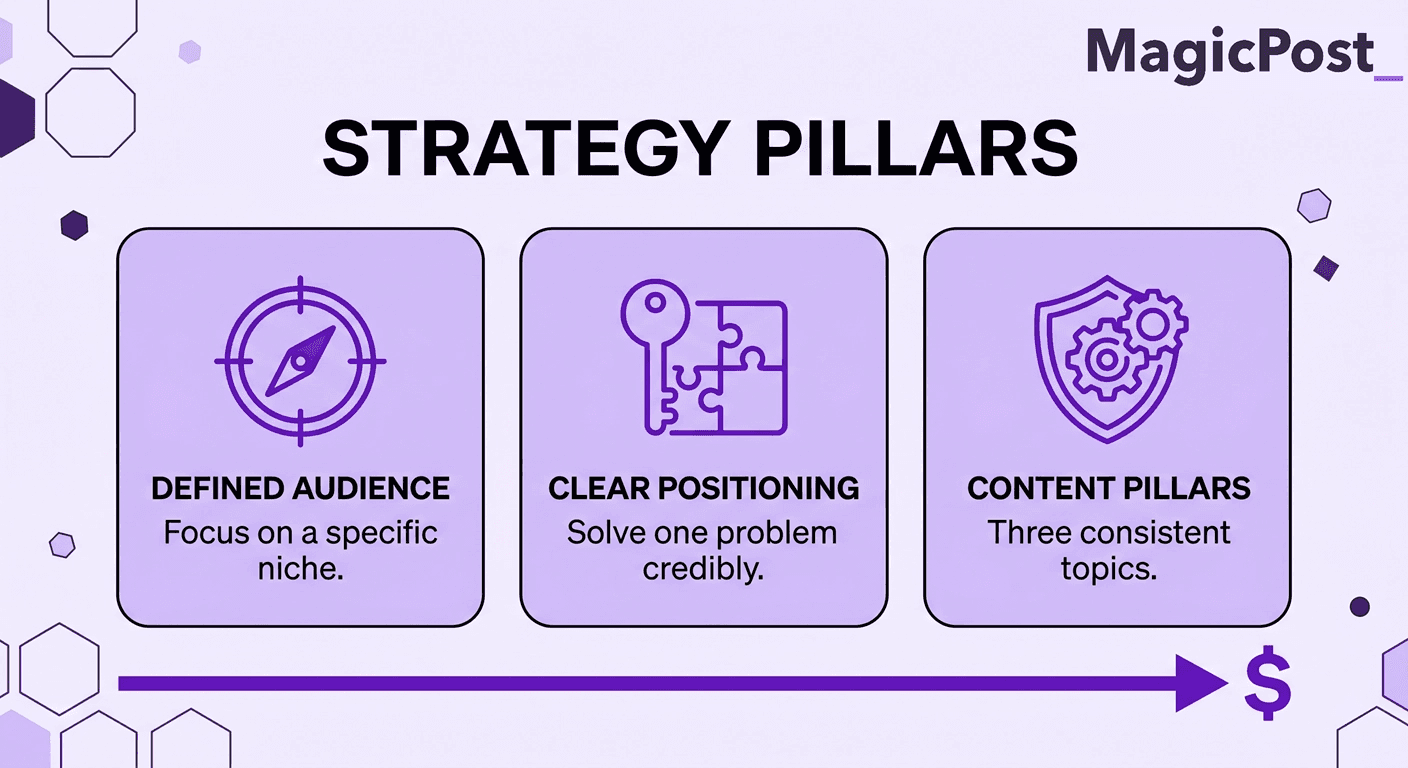 MagicPost_

STRATEGY PILLARS

DEFINED AUDIENCE
Focus on a specific niche.

CLEAR POSITIONING
Solve one problem credibly.

CONTENT PILLARS
Three consistent topics.

$